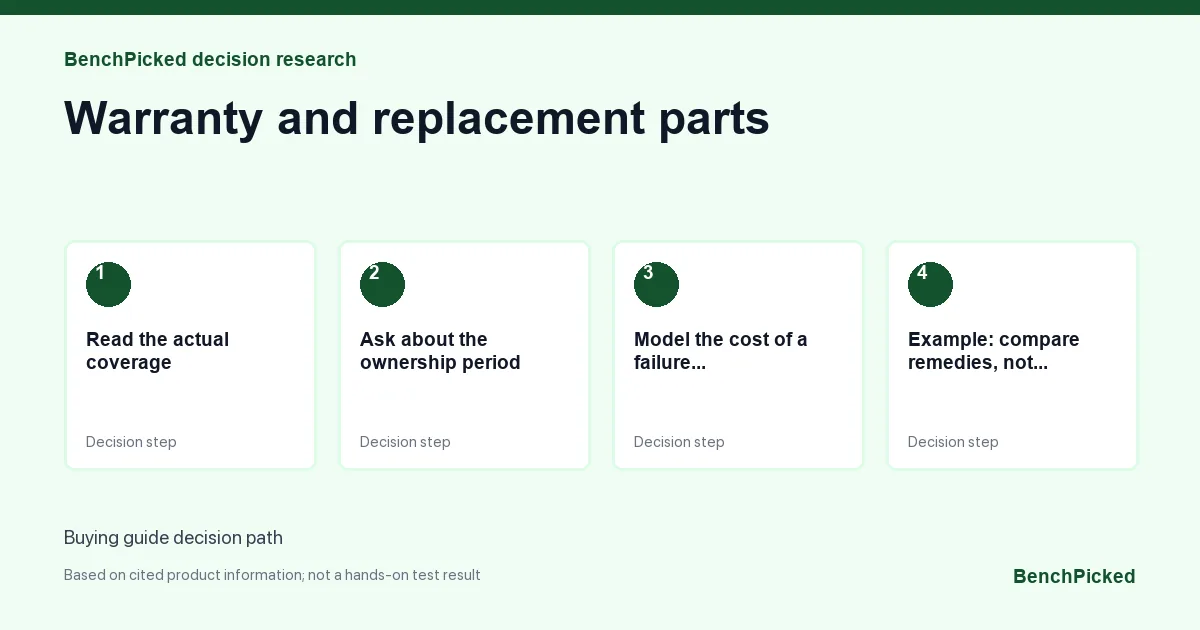 BenchPicked decision research

Warranty and replacement parts

1

Read the actual coverage

Decision step

2

Ask about the ownership period

Decision step

3

Model the cost of a failure...

Decision step

4

Example: compare remedies, not...

Decision step

Buying guide decision path

Based on cited product information; not a hands-on test result

BenchPicked